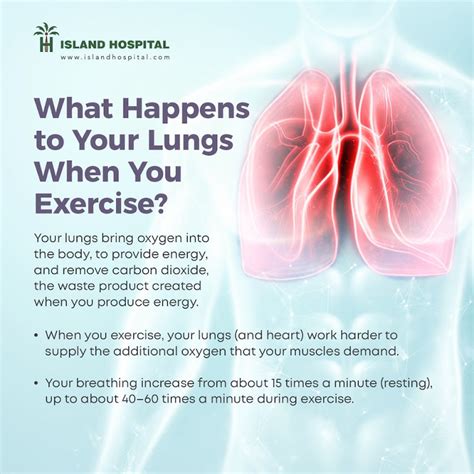 ISLAND HOSPITAL
www.islandhospital.com

What Happens to Your Lungs When You Exercise?

Your lungs bring oxygen into the body, to provide energy, and remove carbon dioxide, the waste product created when you produce energy.

• When you exercise, your lungs (and heart) work harder to supply the additional oxygen that your muscles demand.

• Your breathing increase from about 15 times a minute (resting), up to about 40–60 times a minute during exercise.